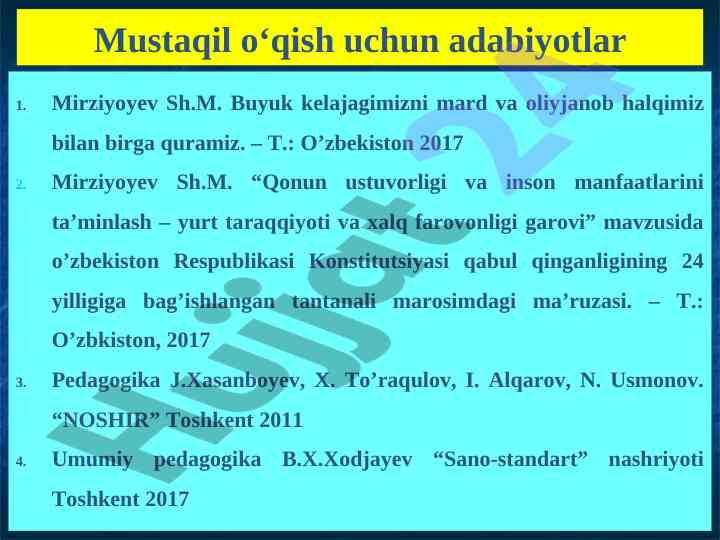 Mustaqil o‘qish uchun adabiyotlar

1. Mirziyoyev Sh.M. Buyuk kelajagimizni mard va oliyjanob halqimiz bilan birga quramiz. – T.: O’zbekiston 2017

2. Mirziyoyev Sh.M. “Qonun ustuvorligi va inson manfaatlarini ta’minlash – yurt taraqqiyoti va xalq farovonligi garovi” mavzusida o’zbekiston Respublikasi Konstitutsiyasi qabul qinganligining 24 yilligiga bag’ishlangan tantanali marosimdagi ma’ruzasi. – T.: O’zbkiston, 2017

3. Pedagogika J.Xasanboyev, X. To’raqulov, I. Alqarov, N. Usmonov. “NOSHIR” Toshkent 2011

4. Umumiy pedagogika B.X.Xodjayev “Sano-standart” nashriyoti Toshkent 2017

Hujjat 24